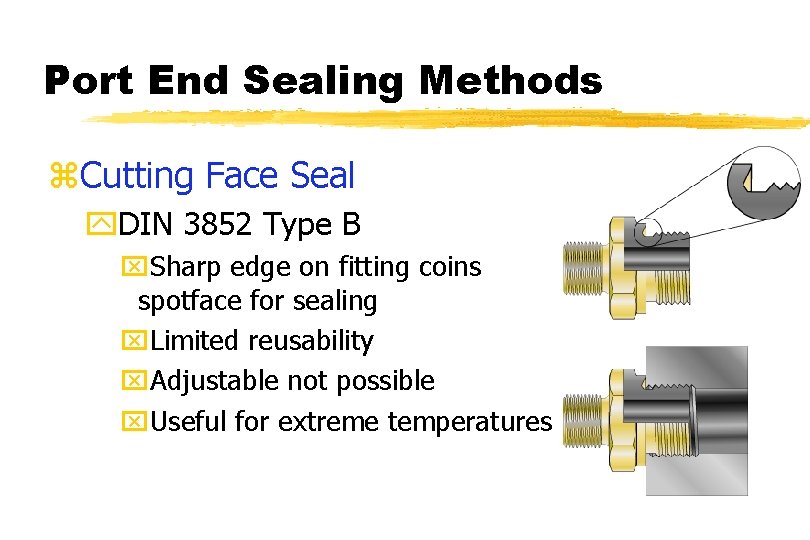 Port End Sealing Methods

⌘Cutting Face Seal

DIN 3852 Type B

Sharp edge on fitting coins spotface for sealing

Limited reusability

Adjustable not possible

Useful for extreme temperatures